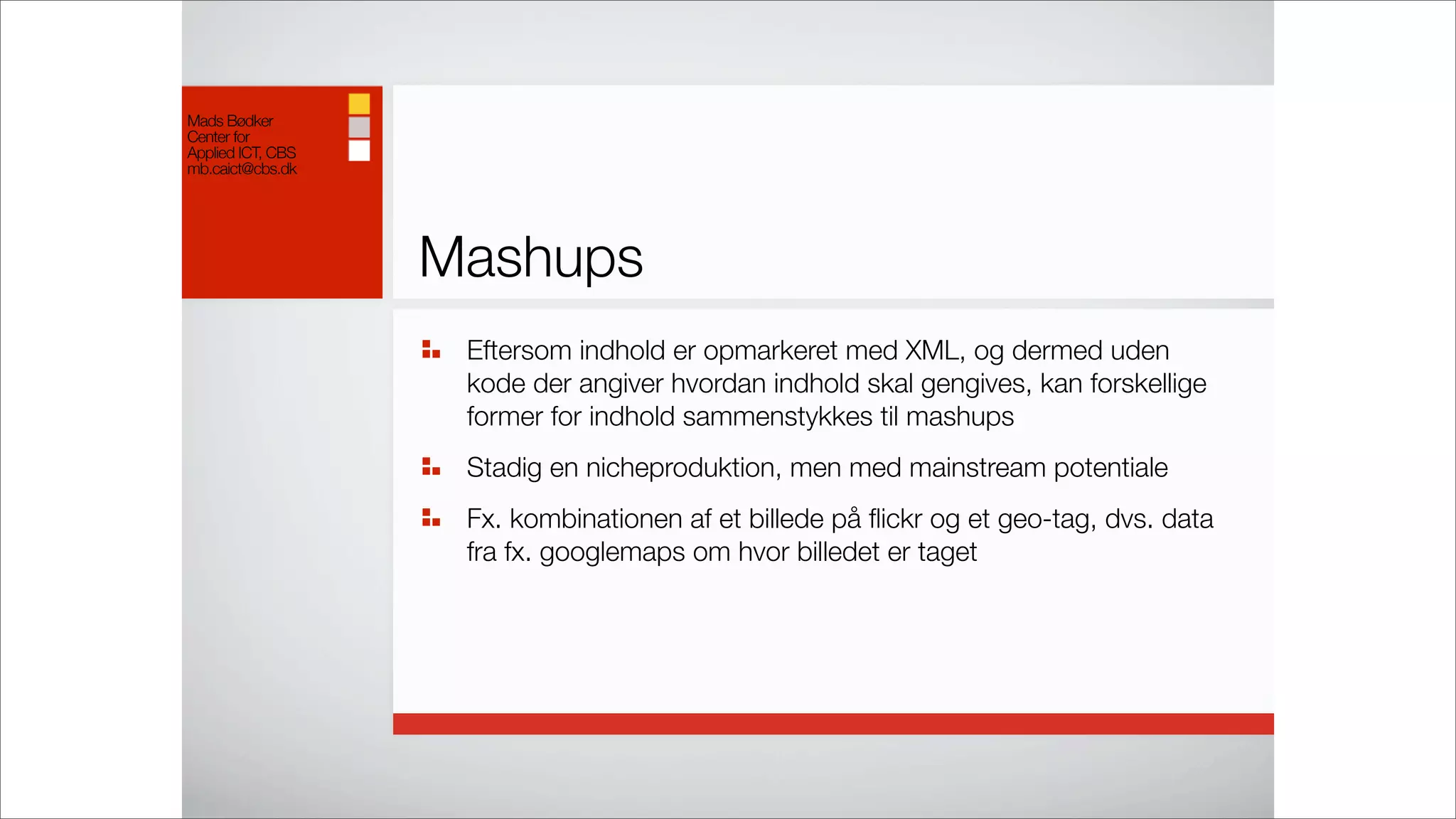 Mads Bødker
Center for
Applied ICT, CBS
mb.caict@cbs.dk

Mashups

Eftersom indhold er opmarkeret med XML, og dermed uden kode der angiver hvordan indhold skal gengives, kan forskellige former for indhold sammenstykkes til mashups

Stadig en nicheproduktion, men med mainstream potentiale

Fx. kombinationen af et billede på flickr og et geo-tag, dvs. data fra fx. googlemaps om hvor billedet er taget